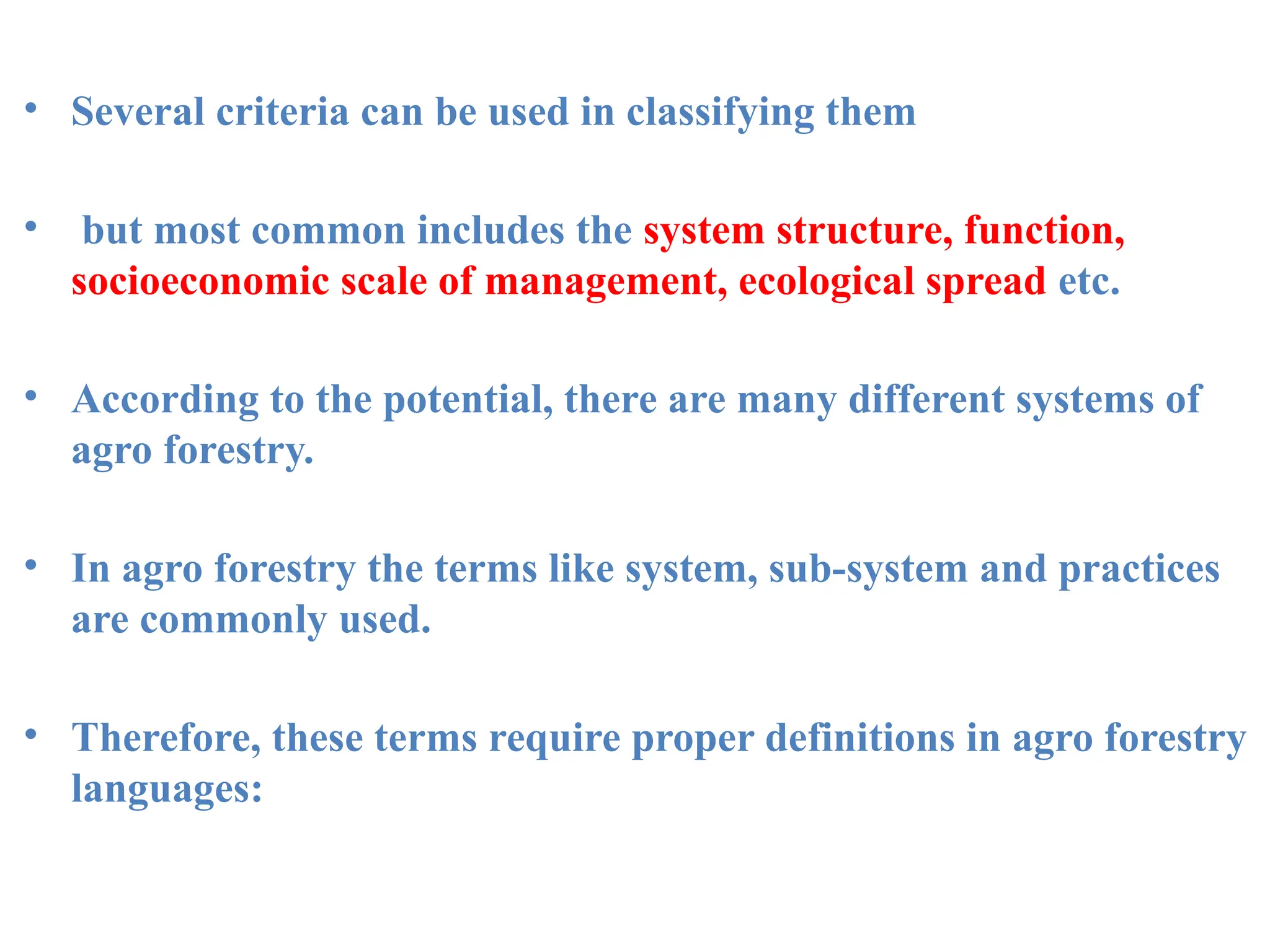 • Several criteria can be used in classifying them

• but most common includes the system structure, function, socioeconomic scale of management, ecological spread etc.

• According to the potential, there are many different systems of agro forestry.

• In agro forestry the terms like system, sub-system and practices are commonly used.

• Therefore, these terms require proper definitions in agro forestry languages: